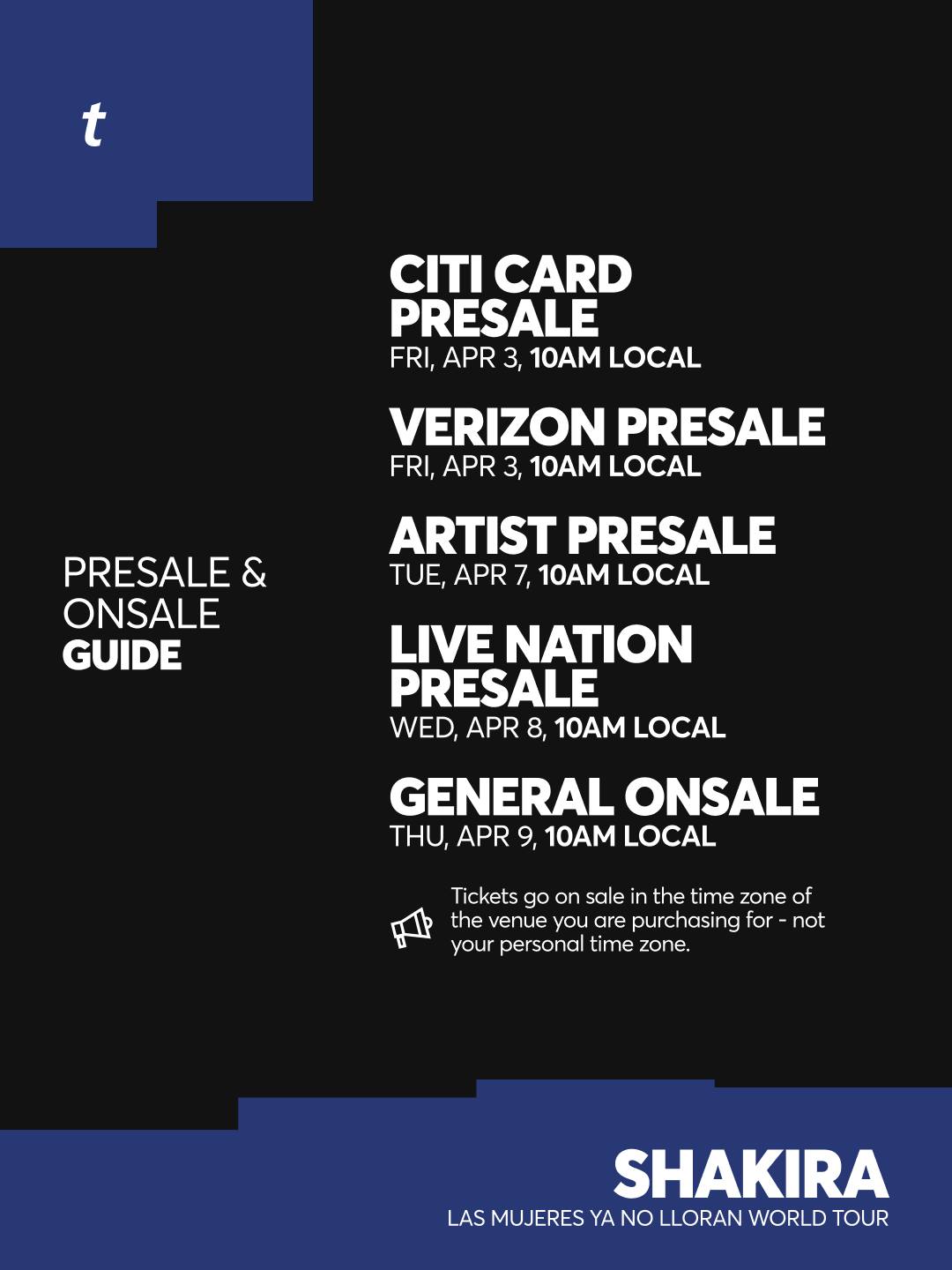 t

PRESALE & ONSALE GUIDE

CITI CARD PRESALE
FRI, APR 3, 10AM LOCAL

VERIZON PRESALE
FRI, APR 3, 10AM LOCAL

ARTIST PRESALE
TUE, APR 7, 10AM LOCAL

LIVE NATION PRESALE
WED, APR 8, 10AM LOCAL

GENERAL ONSALE
THU, APR 9, 10AM LOCAL

Tickets go on sale in the time zone of the venue you are purchasing for - not your personal time zone.

SHAKIRA
LAS MUJERES YA NO LLORAN WORLD TOUR